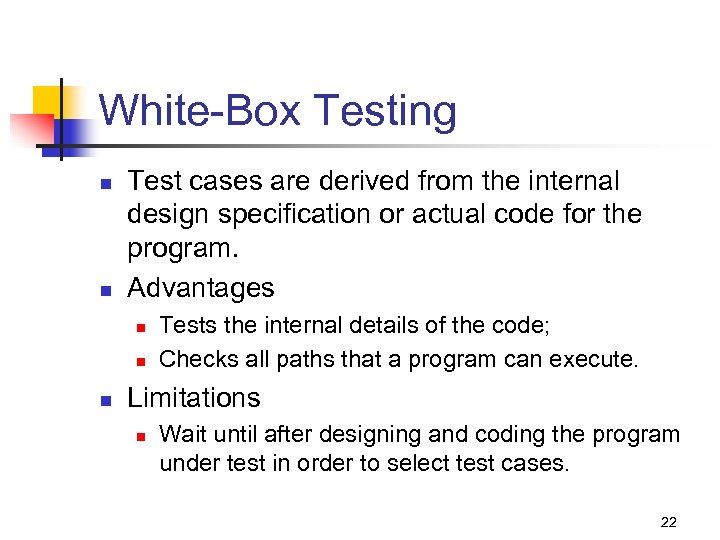 White-Box Testing

- Test cases are derived from the internal design specification or actual code for the program.
- Advantages
  - Tests the internal details of the code;
  - Checks all paths that a program can execute.
- Limitations
  - Wait until after designing and coding the program under test in order to select test cases.

22